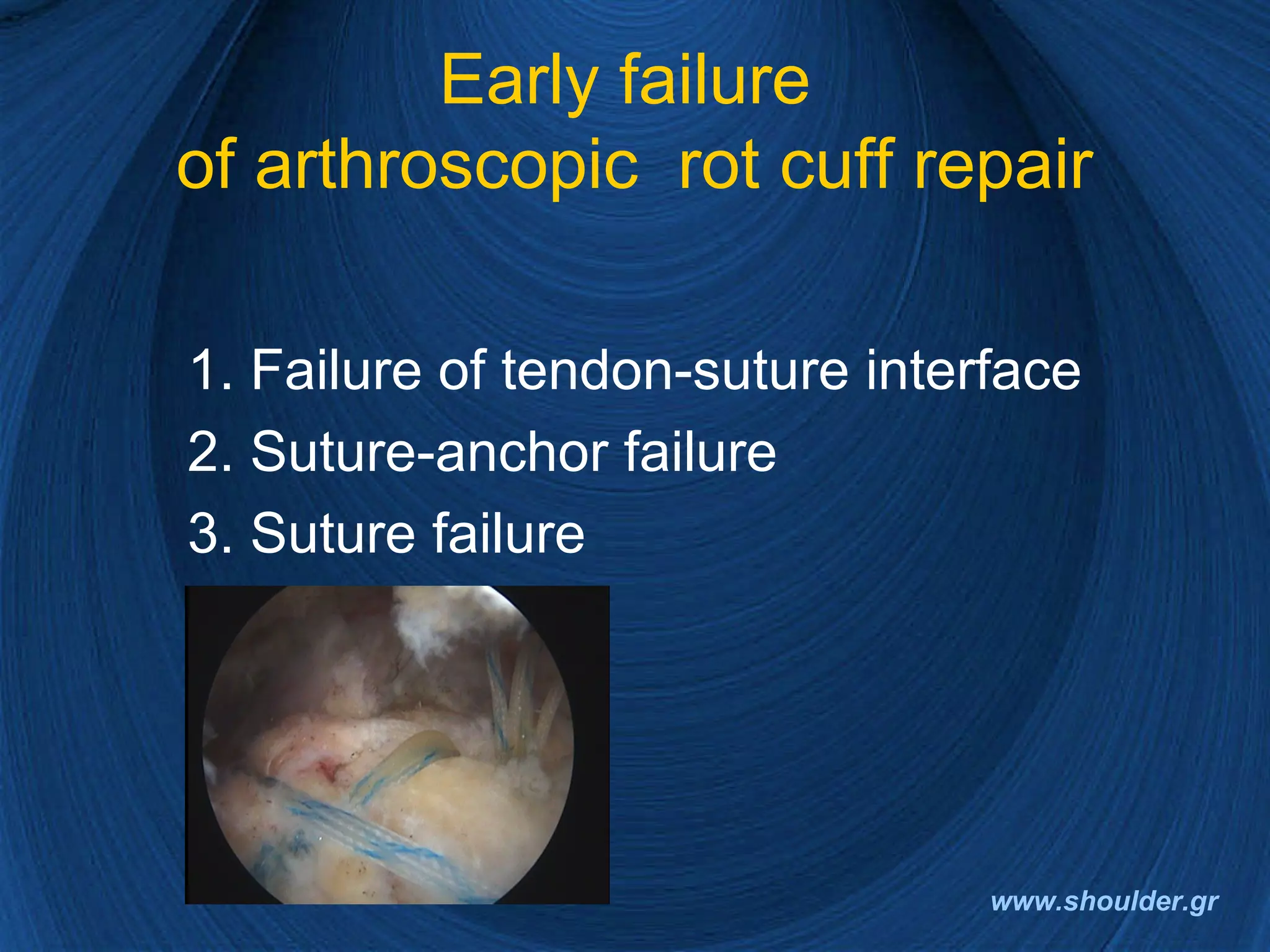 Early failure
of arthroscopic rot cuff repair

1. Failure of tendon-suture interface
2. Suture-anchor failure
3. Suture failure

www.shoulder.gr